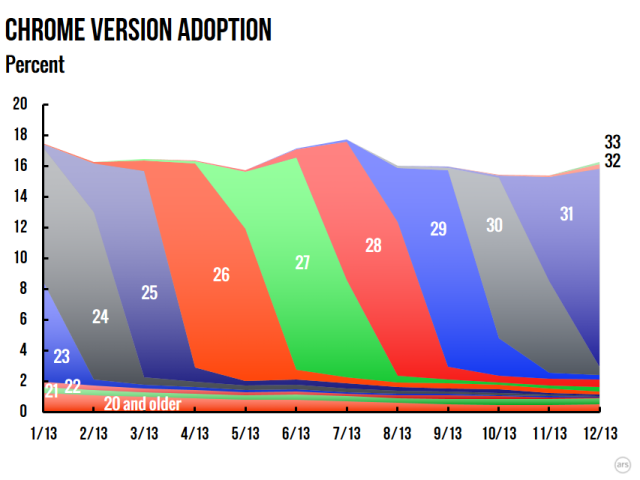 CHROME VERSION ADOPTION
Percent

20
18
16
14
12
10
8
6
4
2
0

33
32
31
30
29
28
27
26
25
24
23
22
21
20 and older

1/13 2/13 3/13 4/13 5/13 6/13 7/13 8/13 9/13 10/13 11/13 12/13

ars